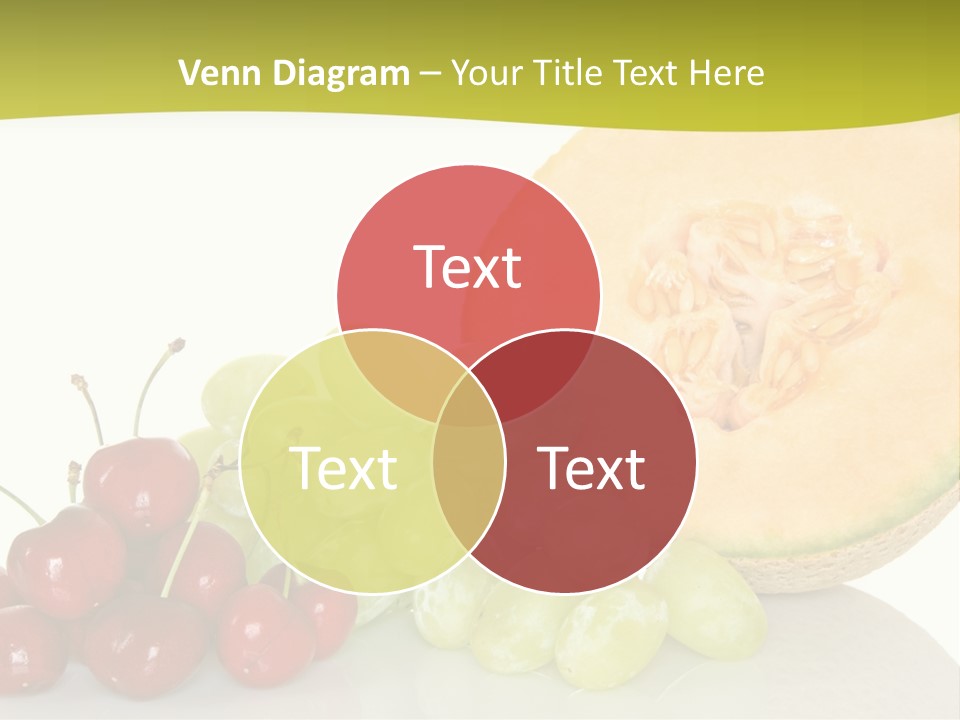 Venn Diagram – Your Title Text Here

Text

Text

Text